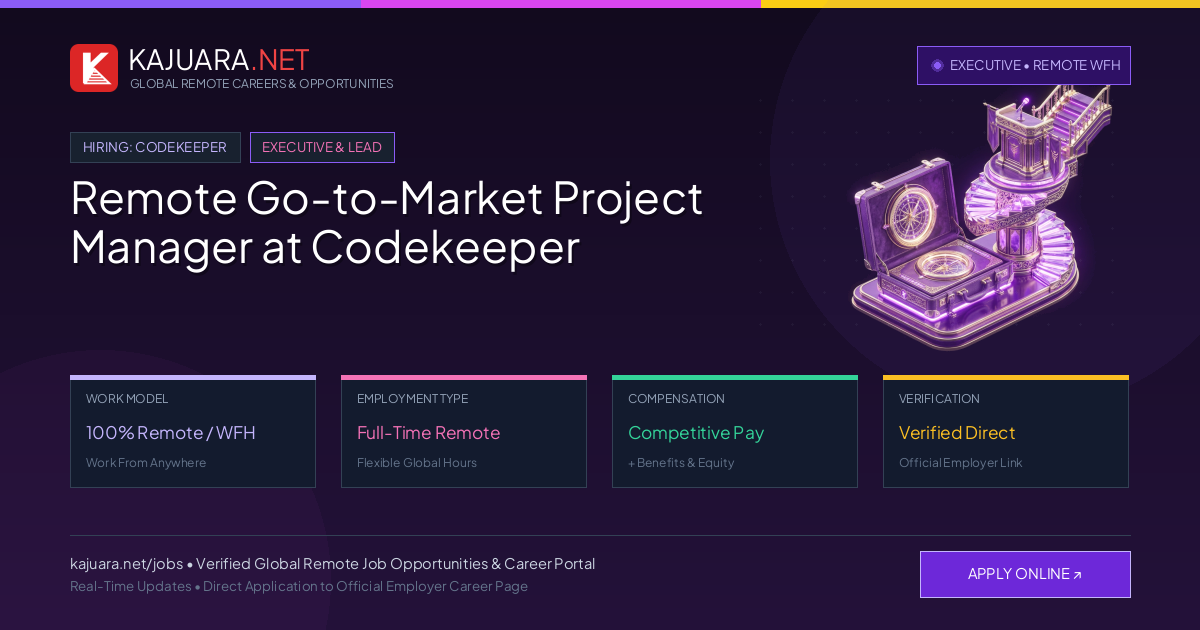 KAJUARA.NET
GLOBAL REMOTE CAREERS & OPPORTUNITIES

EXECUTIVE • REMOTE WFH

HIRING: CODEKEEPER
EXECUTIVE & LEAD

Remote Go-to-Market Project Manager at Codekeeper

WORK MODEL
100% Remote / WFH
Work From Anywhere

EMPLOYMENT TYPE
Full-Time Remote
Flexible Global Hours

COMPENSATION
Competitive Pay
+ Benefits & Equity

VERIFICATION
Verified Direct
Official Employer Link

kajuara.net/jobs • Verified Global Remote Job Opportunities & Career Portal
Real-Time Updates • Direct Application to Official Employer Career Page

APPLY ONLINE ↗